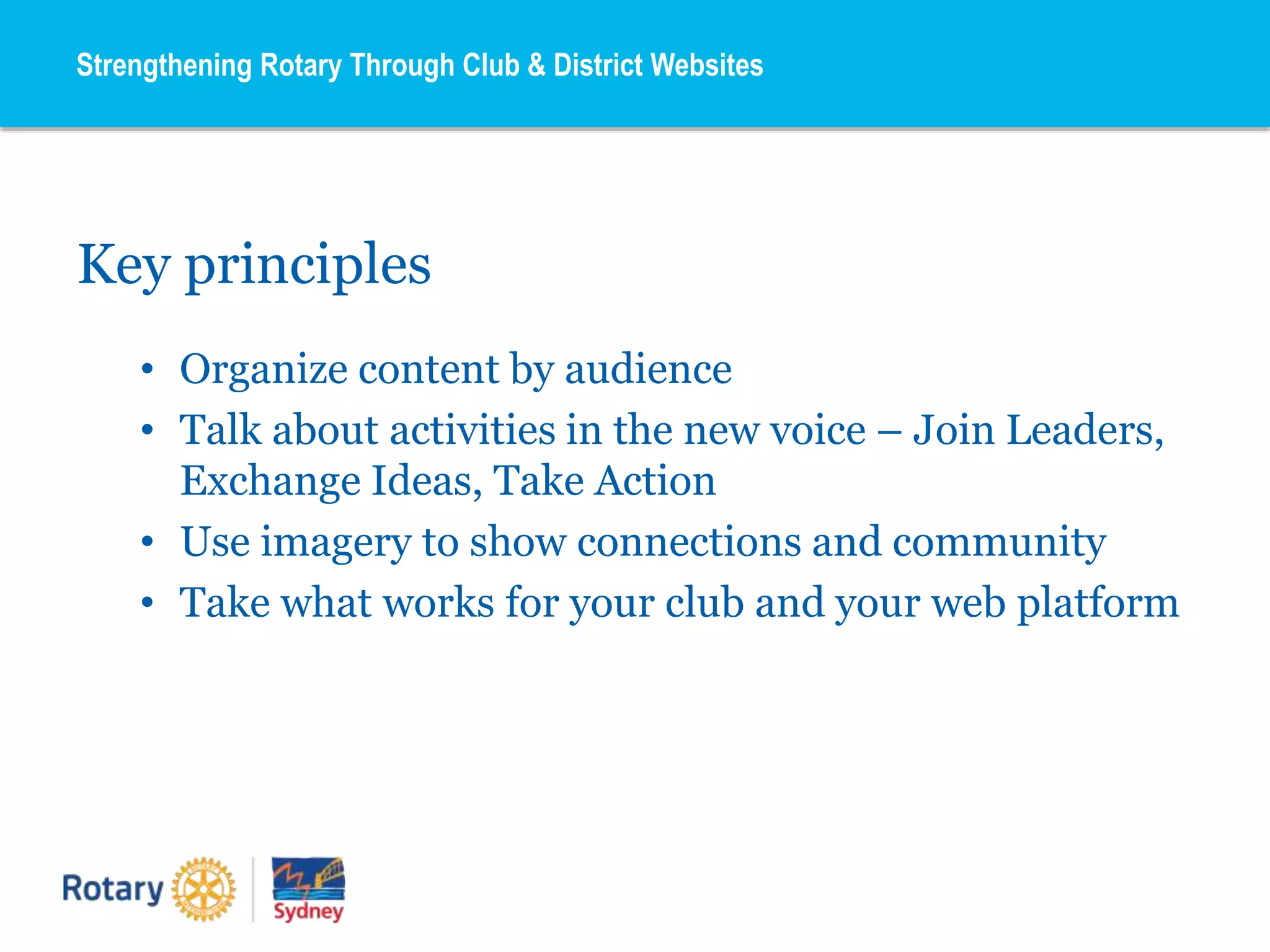 Strengthening Rotary Through Club & District Websites

Key principles

• Organize content by audience
• Talk about activities in the new voice – Join Leaders, Exchange Ideas, Take Action
• Use imagery to show connections and community
• Take what works for your club and your web platform

Rotary

Sydney